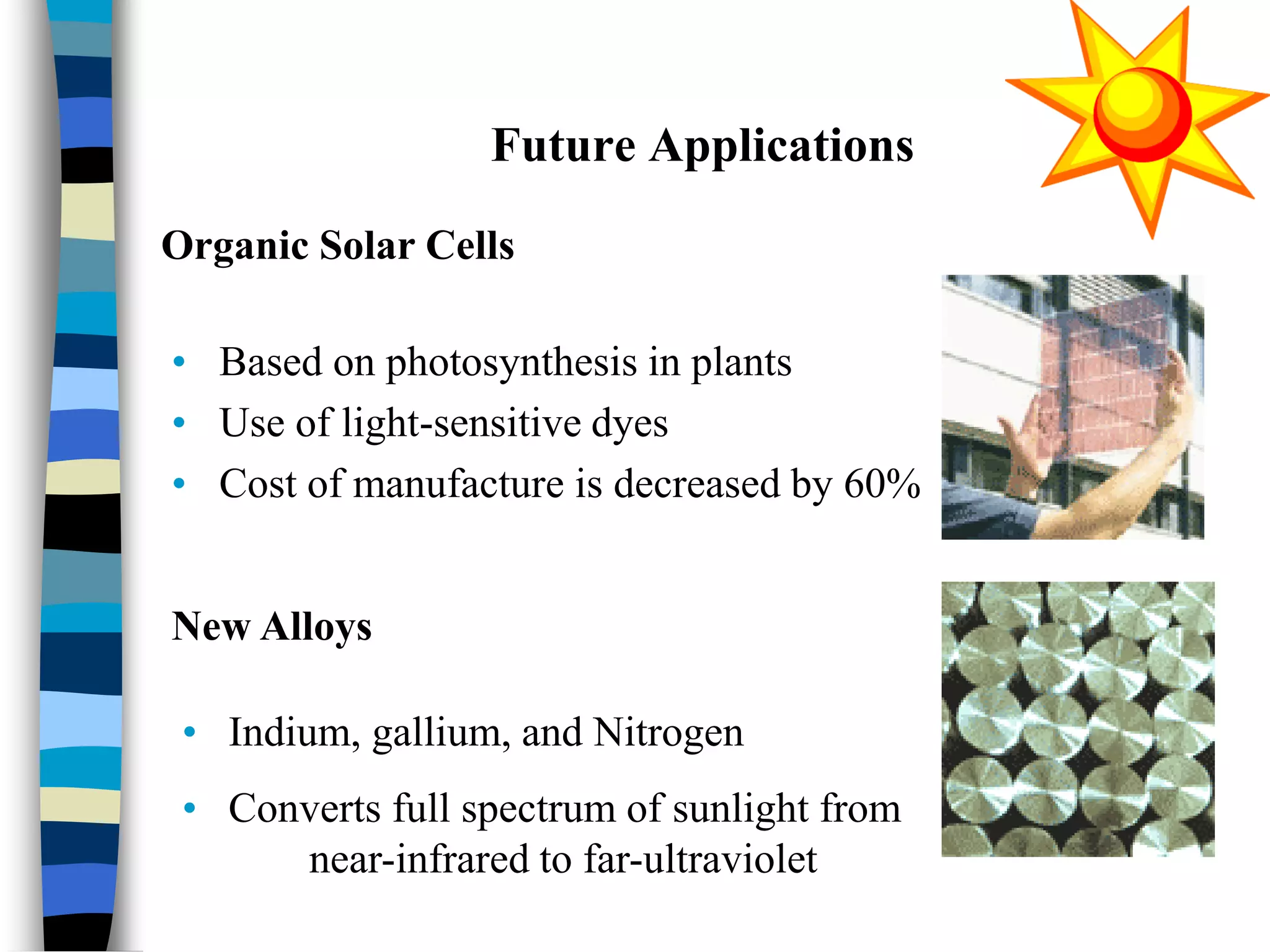 Future Applications

Organic Solar Cells

• Based on photosynthesis in plants
• Use of light-sensitive dyes
• Cost of manufacture is decreased by 60%

New Alloys

• Indium, gallium, and Nitrogen
• Converts full spectrum of sunlight from near-infrared to far-ultraviolet